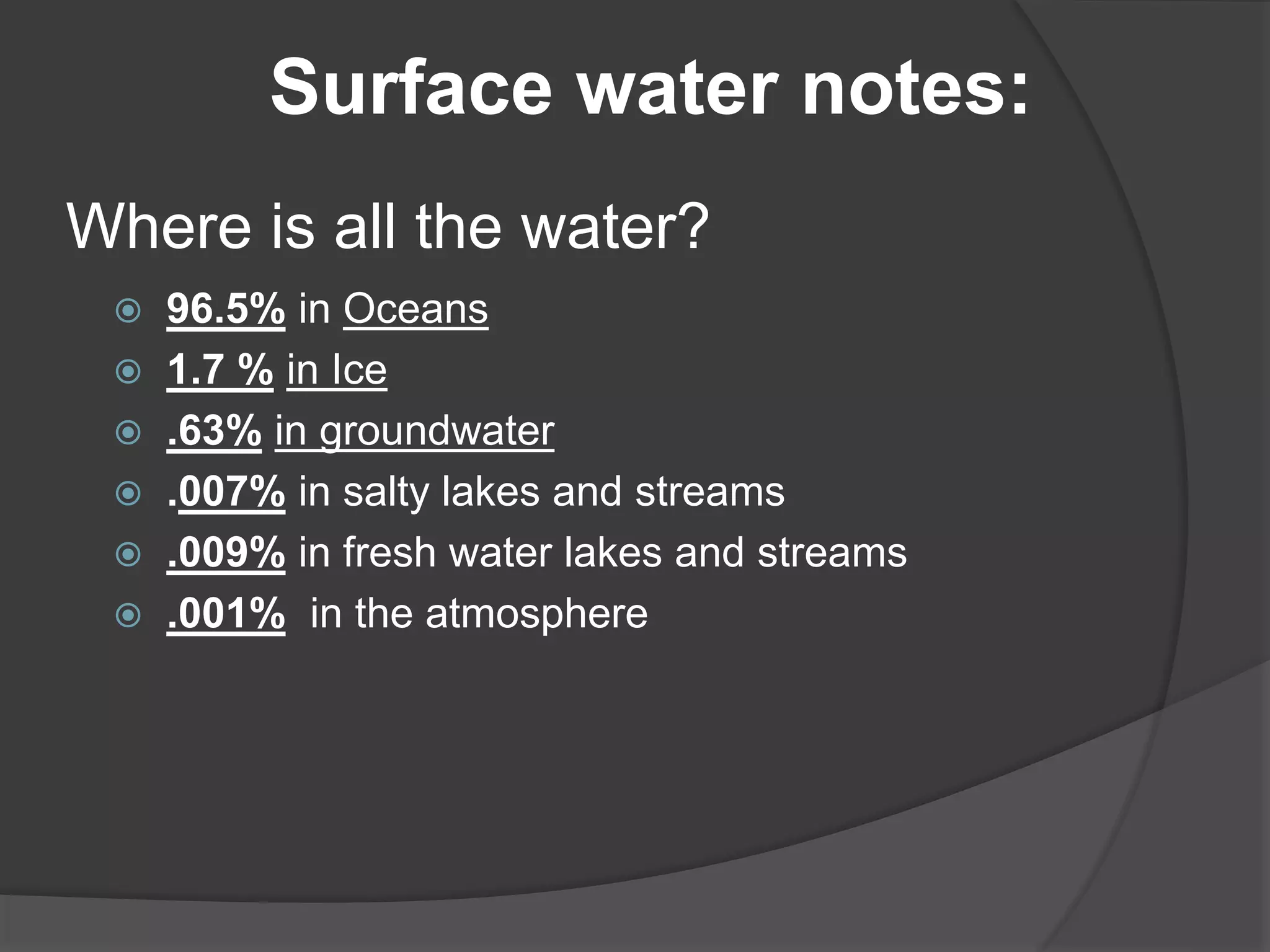 Surface water notes:

Where is all the water?

96.5% in Oceans
1.7 % in Ice
.63% in groundwater
.007% in salty lakes and streams
.009% in fresh water lakes and streams
.001% in the atmosphere